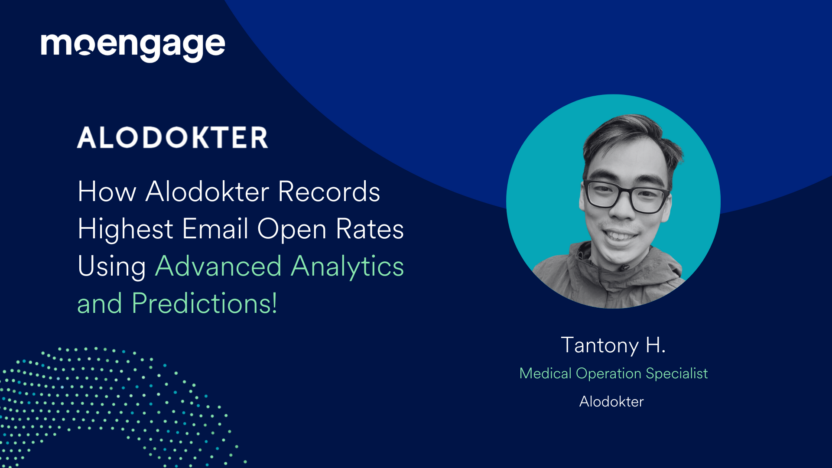 moengage

ALODOKTER

How Alodokter Records Highest Email Open Rates Using Advanced Analytics and Predictions!

Tantony H.
Medical Operation Specialist
Alodokter